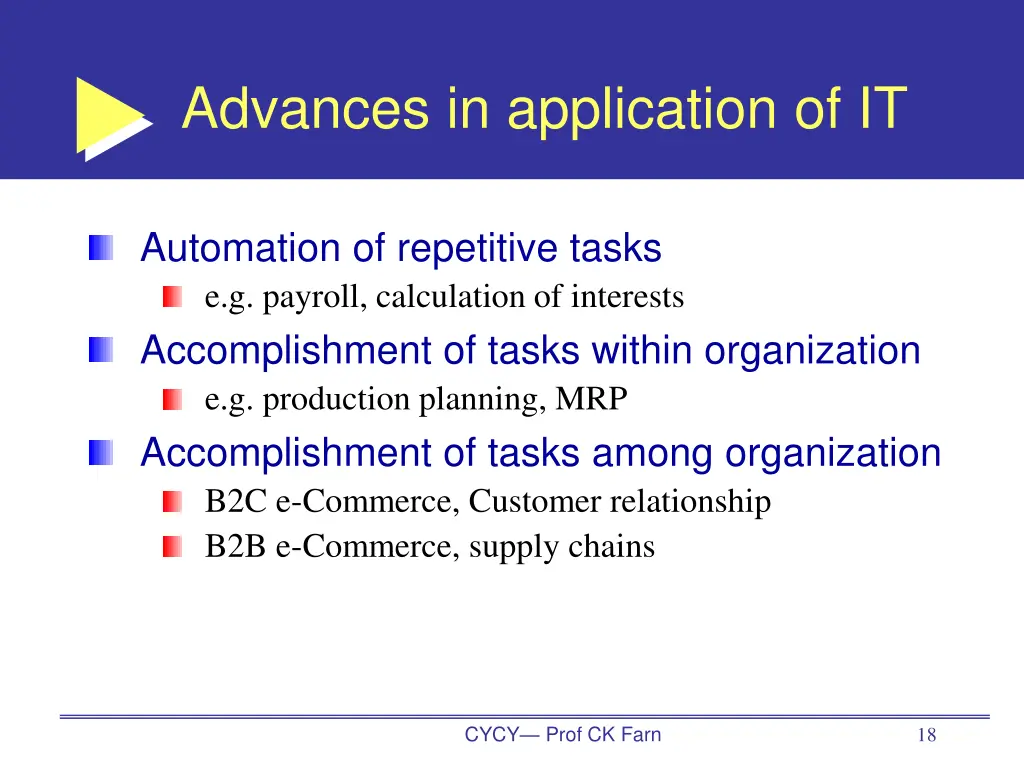 Advances in application of IT

Automation of repetitive tasks

e.g. payroll, calculation of interests

Accomplishment of tasks within organization

e.g. production planning, MRP

Accomplishment of tasks among organization

B2C e-Commerce, Customer relationship

B2B e-Commerce, supply chains

CYCY— Prof CK Farn

18